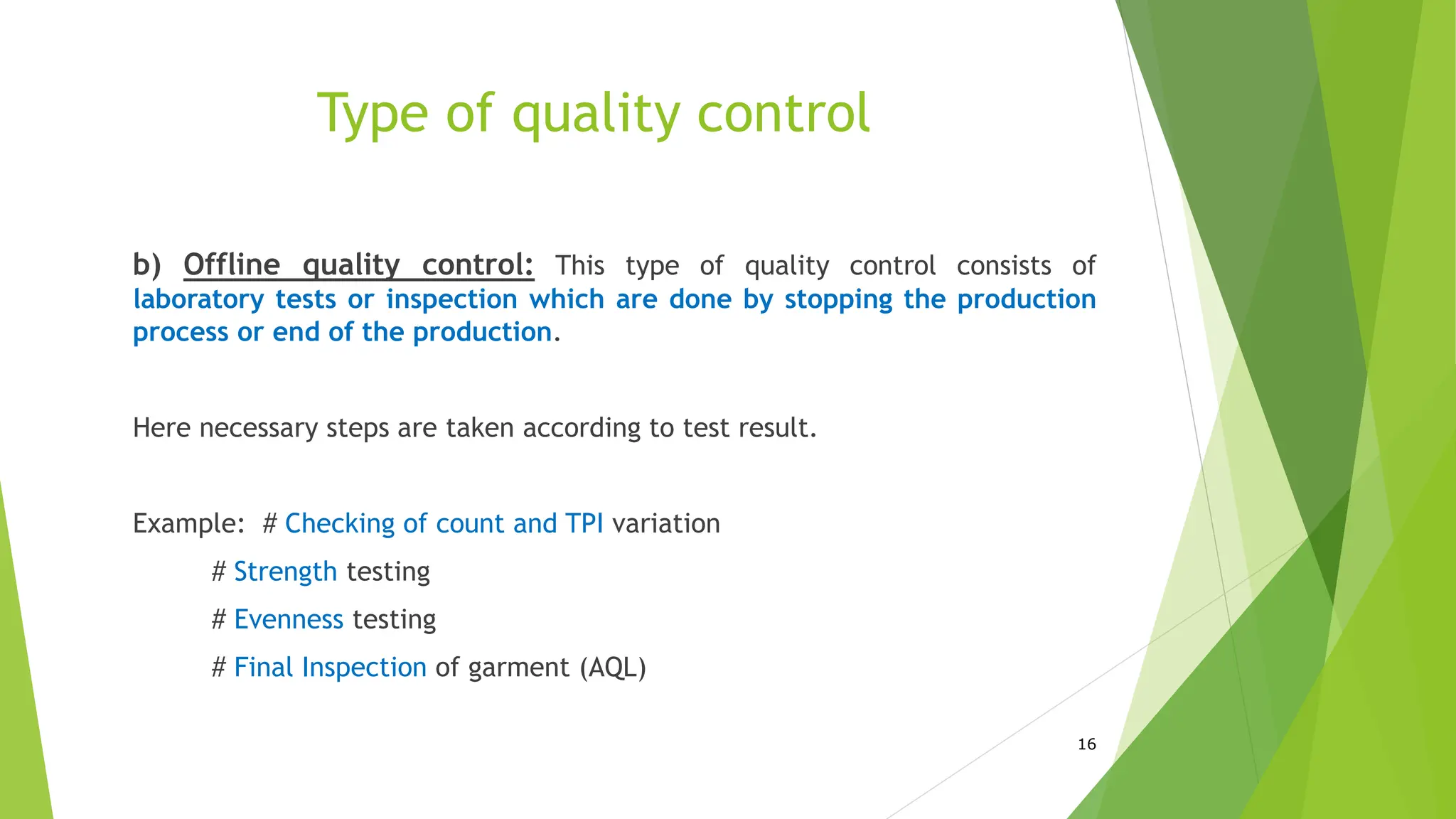 Type of quality control

b) Offline quality control: This type of quality control consists of laboratory tests or inspection which are done by stopping the production process or end of the production.

Here necessary steps are taken according to test result.

Example: # Checking of count and TPI variation

# Strength testing

# Evenness testing

# Final Inspection of garment (AQL)

16